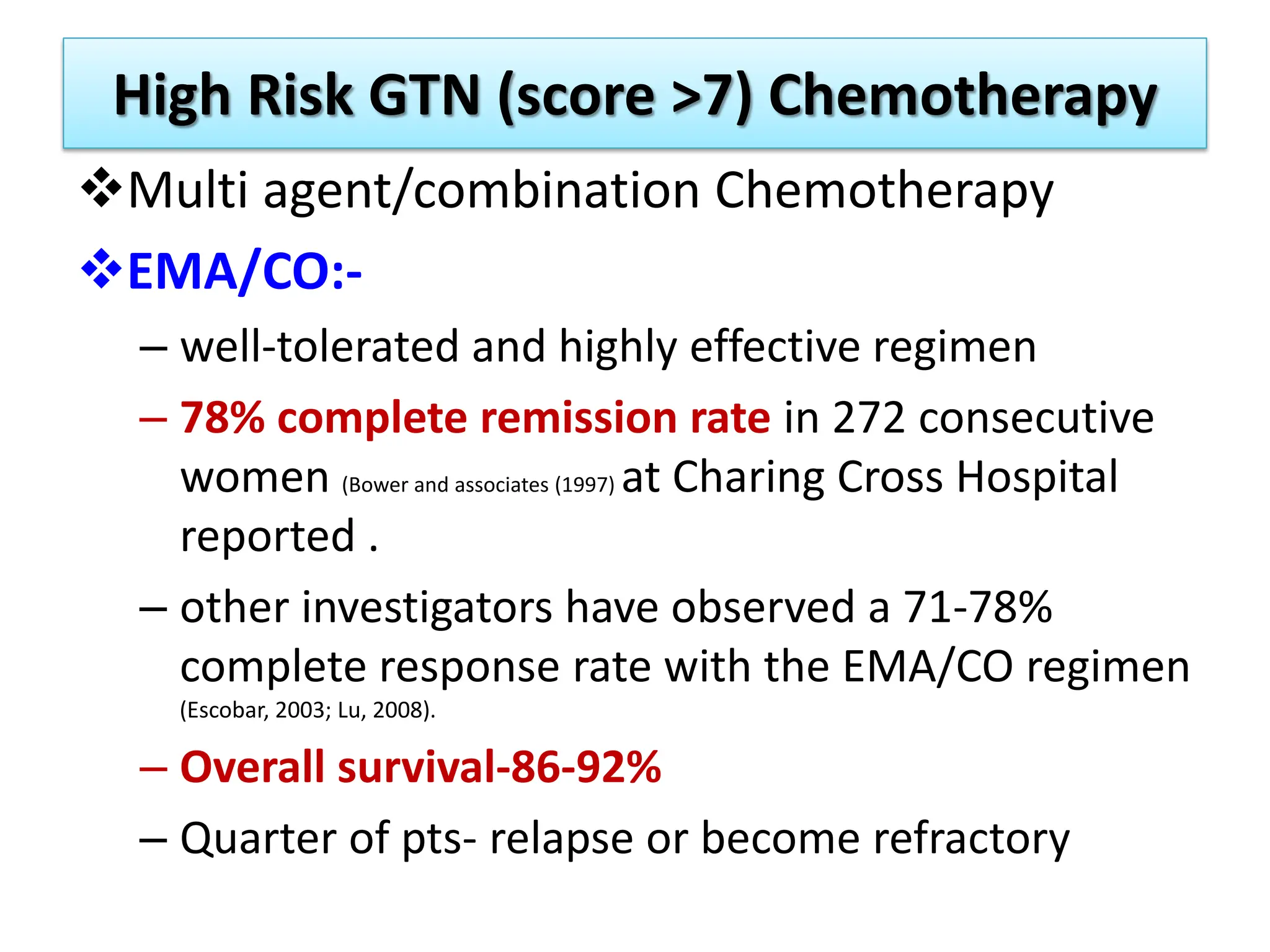 High Risk GTN (score >7) Chemotherapy

❖Multi agent/combination Chemotherapy

❖EMA/CO:-

– well-tolerated and highly effective regimen

– 78% complete remission rate in 272 consecutive women (Bower and associates (1997) at Charing Cross Hospital reported .

– other investigators have observed a 71-78% complete response rate with the EMA/CO regimen (Escobar, 2003; Lu, 2008).

– Overall survival-86-92%

– Quarter of pts- relapse or become refractory